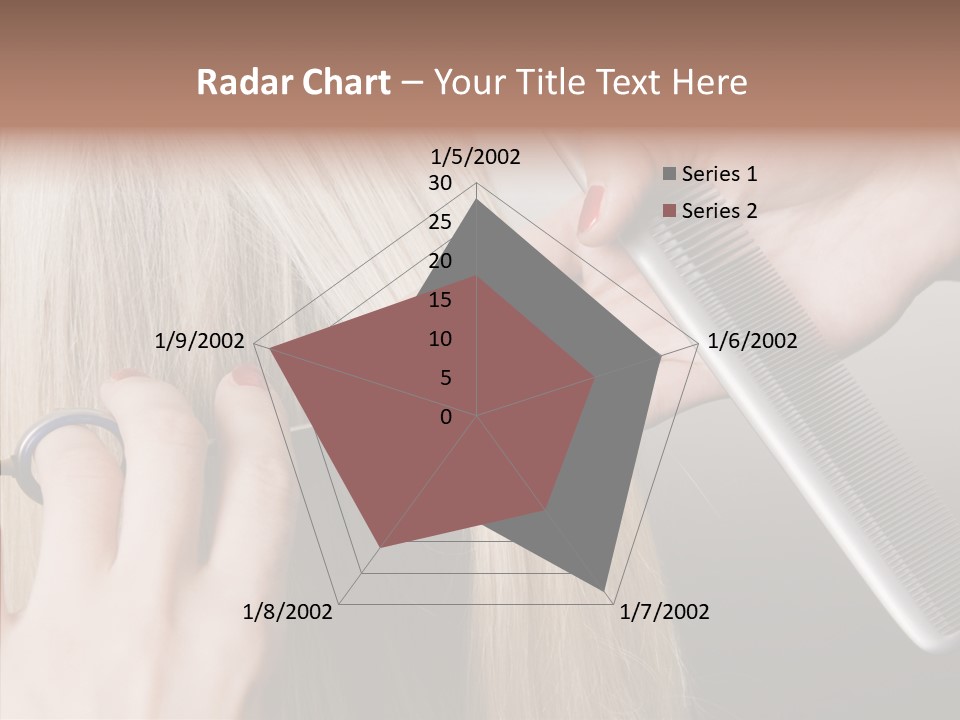 Radar Chart – Your Title Text Here

1/5/2002
30
25
20
15
10
5
0
1/6/2002
1/7/2002
1/8/2002
1/9/2002

Series 1
Series 2